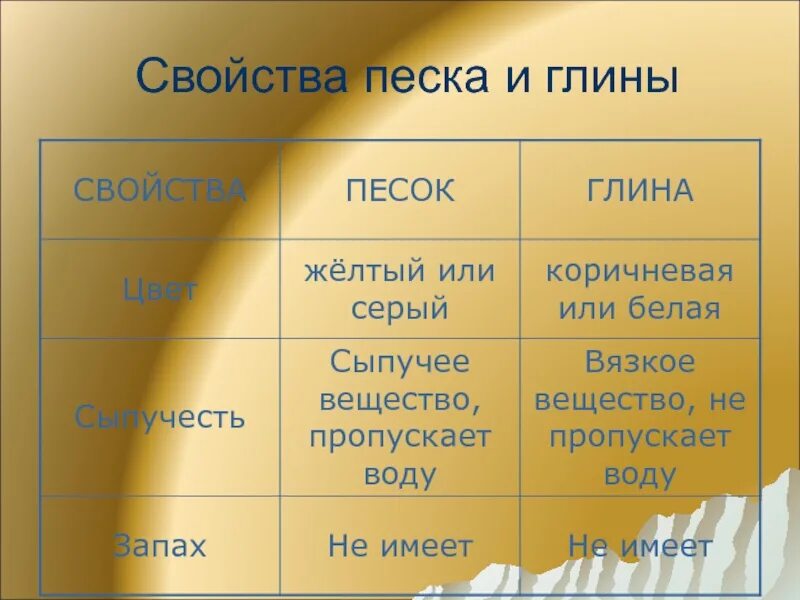 Свойства песка и глины

| СВОЙСТВА | ПЕСОК | ГЛИНА |
|---|---|---|
| Цвет | жёлтый или серый | коричневая или белая |
| Сыпучесть | Сыпучее вещество, пропускает воду | Вязкое вещество, не пропускает воду |
| Запах | Не имеет | Не имеет |